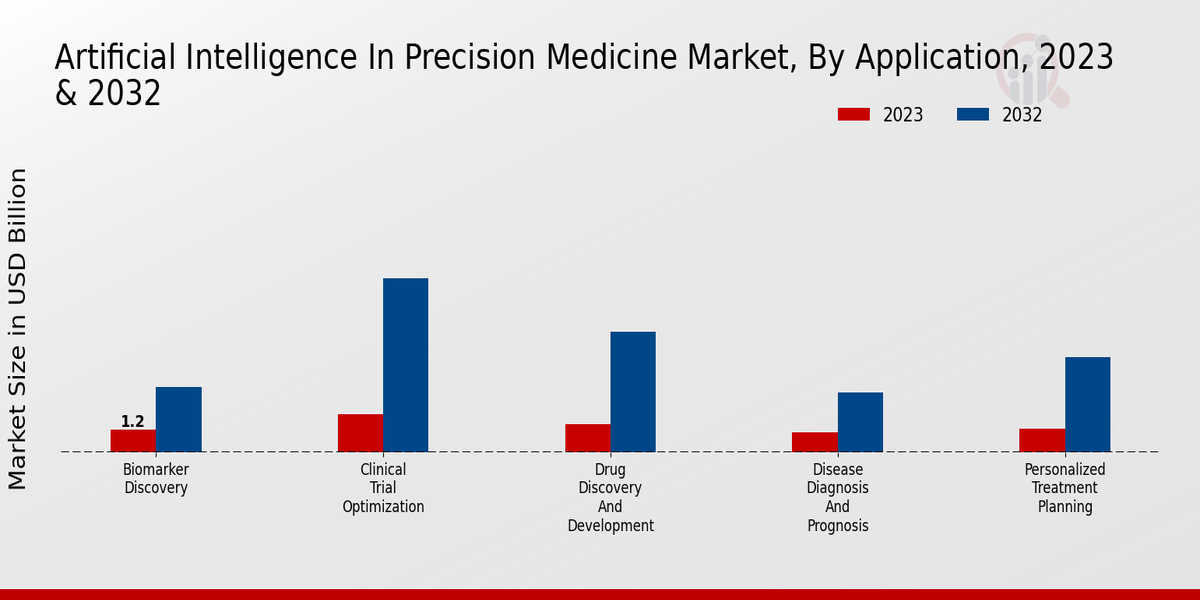 Artificial Intelligence In Precision Medicine Market, By Application, 2023 & 2032

2023
2032

Market Size in USD Billion

1.2

Biomarker Discovery

Clinical Trial Optimization

Drug Discovery And Development

Disease Diagnosis And Prognosis

Personalized Treatment Planning